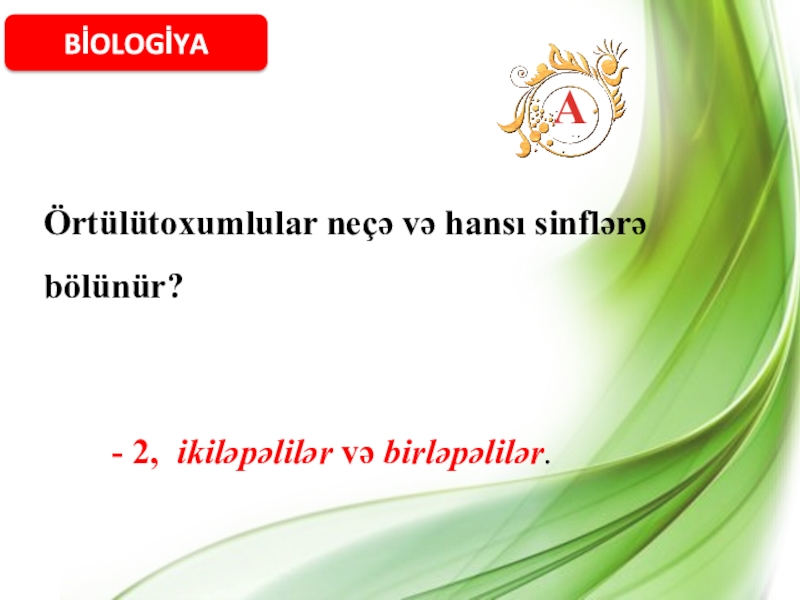 BİOLOGİYA

A

Örtülütoxumlular neçə və hansı sinflərə bölünür?

- 2, ikiləpəlilər və birləpəlilər.